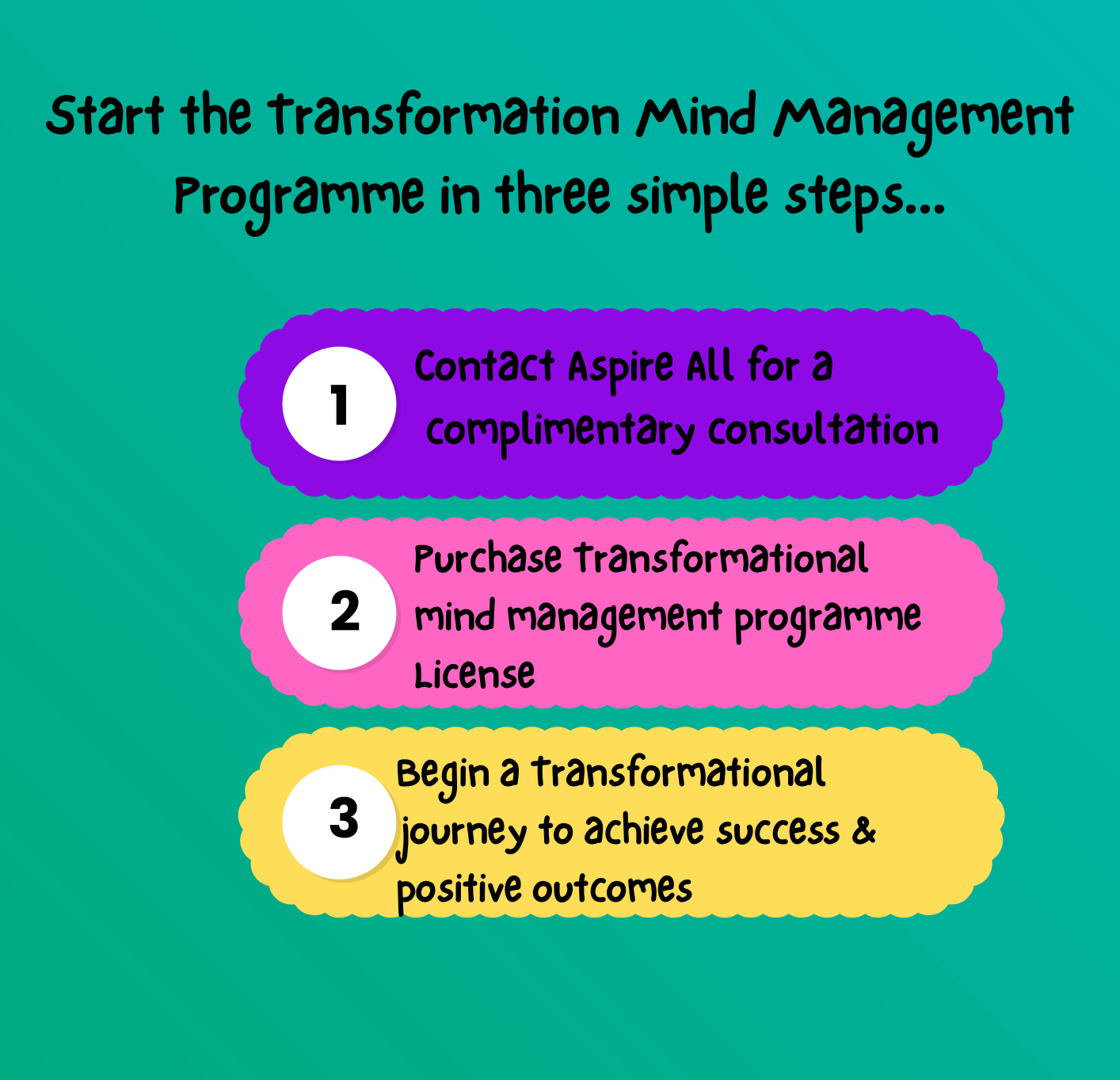 Start the Transformation Mind Management Programme in three simple steps...

1 Contact Aspire All for a complimentary consultation

2 Purchase Transformational mind management programme License

3 Begin a Transformational journey to achieve success & positive outcomes